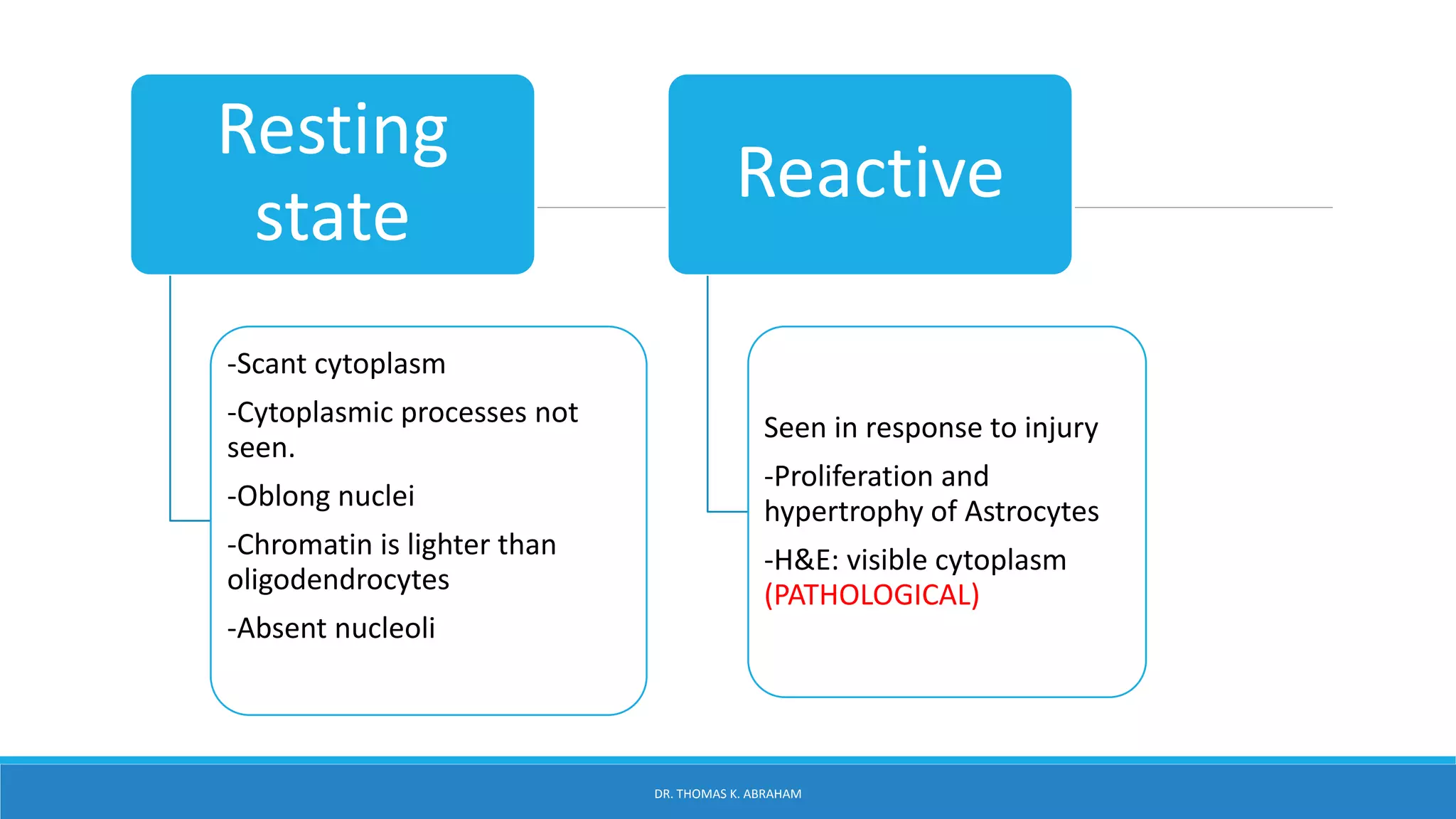 Resting state

-Scant cytoplasm

-Cytoplasmic processes not seen.

-Oblong nuclei

-Chromatin is lighter than oligodendrocytes

-Absent nucleoli

Reactive

Seen in response to injury

-Proliferation and hypertrophy of Astrocytes

-H&E: visible cytoplasm (PATHOLOGICAL)

DR. THOMAS K. ABRAHAM